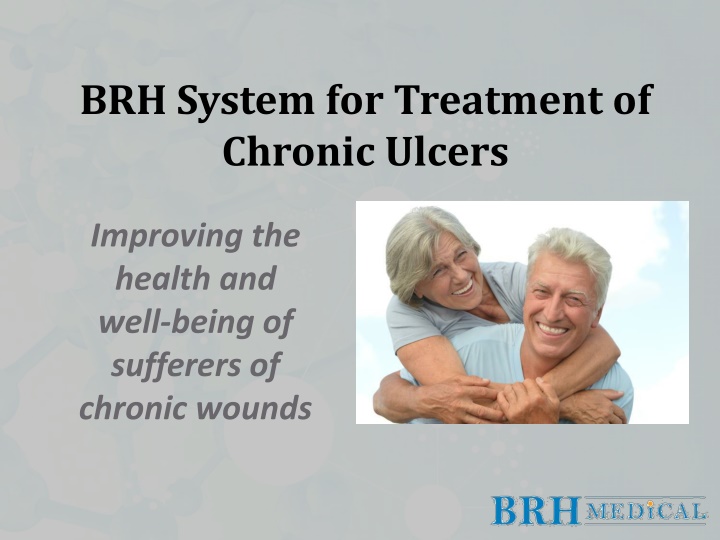 BRH System for Treatment of Chronic Ulcers

Improving the health and well-being of sufferers of chronic wounds

BRH MEDICAL